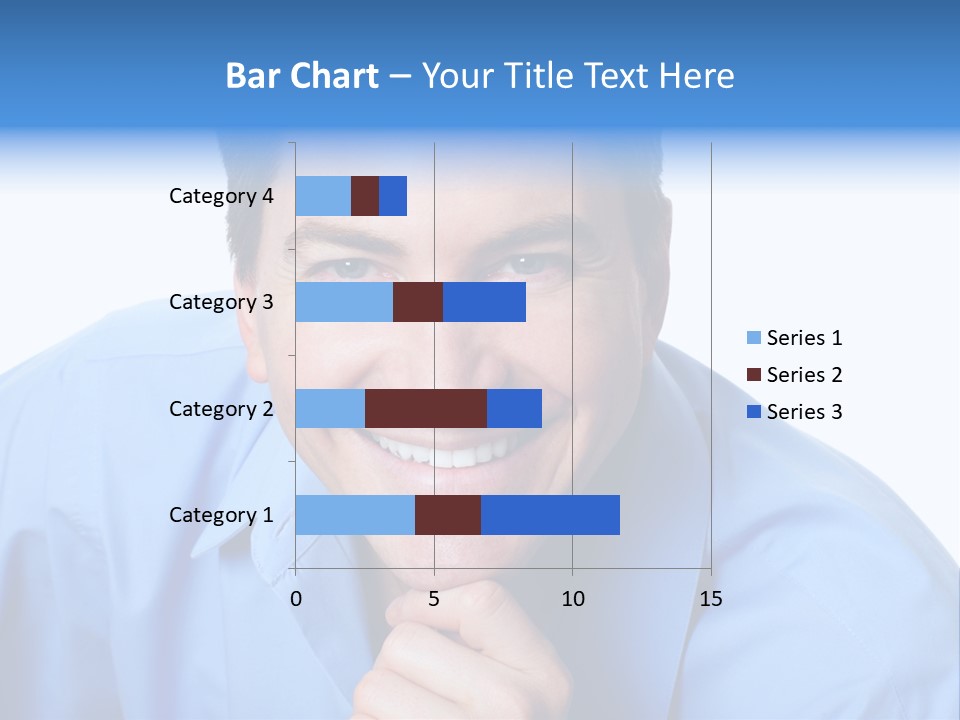 Bar Chart – Your Title Text Here

Category 4
Category 3
Category 2
Category 1

0
5
10
15

Series 1
Series 2
Series 3